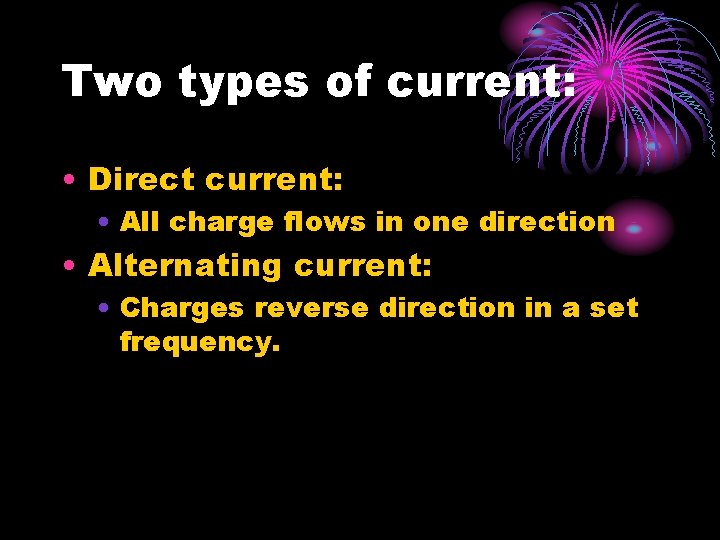 Two types of current:

• Direct current:
  • All charge flows in one direction
• Alternating current:
  • Charges reverse direction in a set frequency.